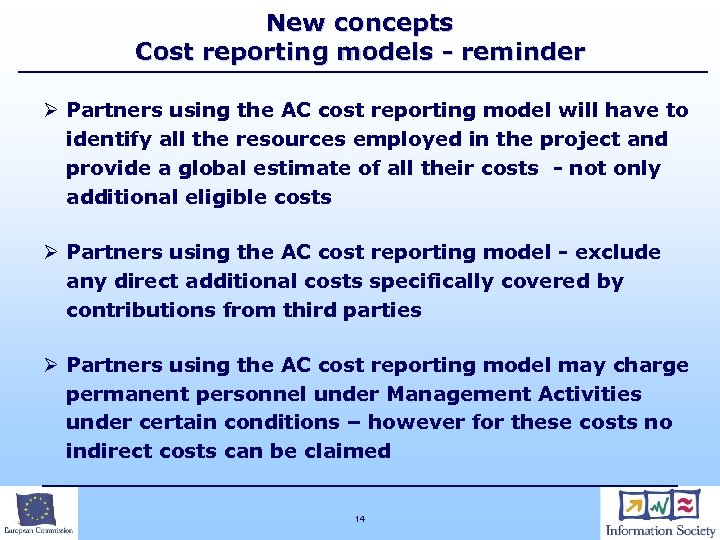 New concepts
Cost reporting models - reminder

➢ Partners using the AC cost reporting model will have to identify all the resources employed in the project and provide a global estimate of all their costs - not only additional eligible costs

➢ Partners using the AC cost reporting model - exclude any direct additional costs specifically covered by contributions from third parties

➢ Partners using the AC cost reporting model may charge permanent personnel under Management Activities under certain conditions – however for these costs no indirect costs can be claimed

European Commission

14

Information Society